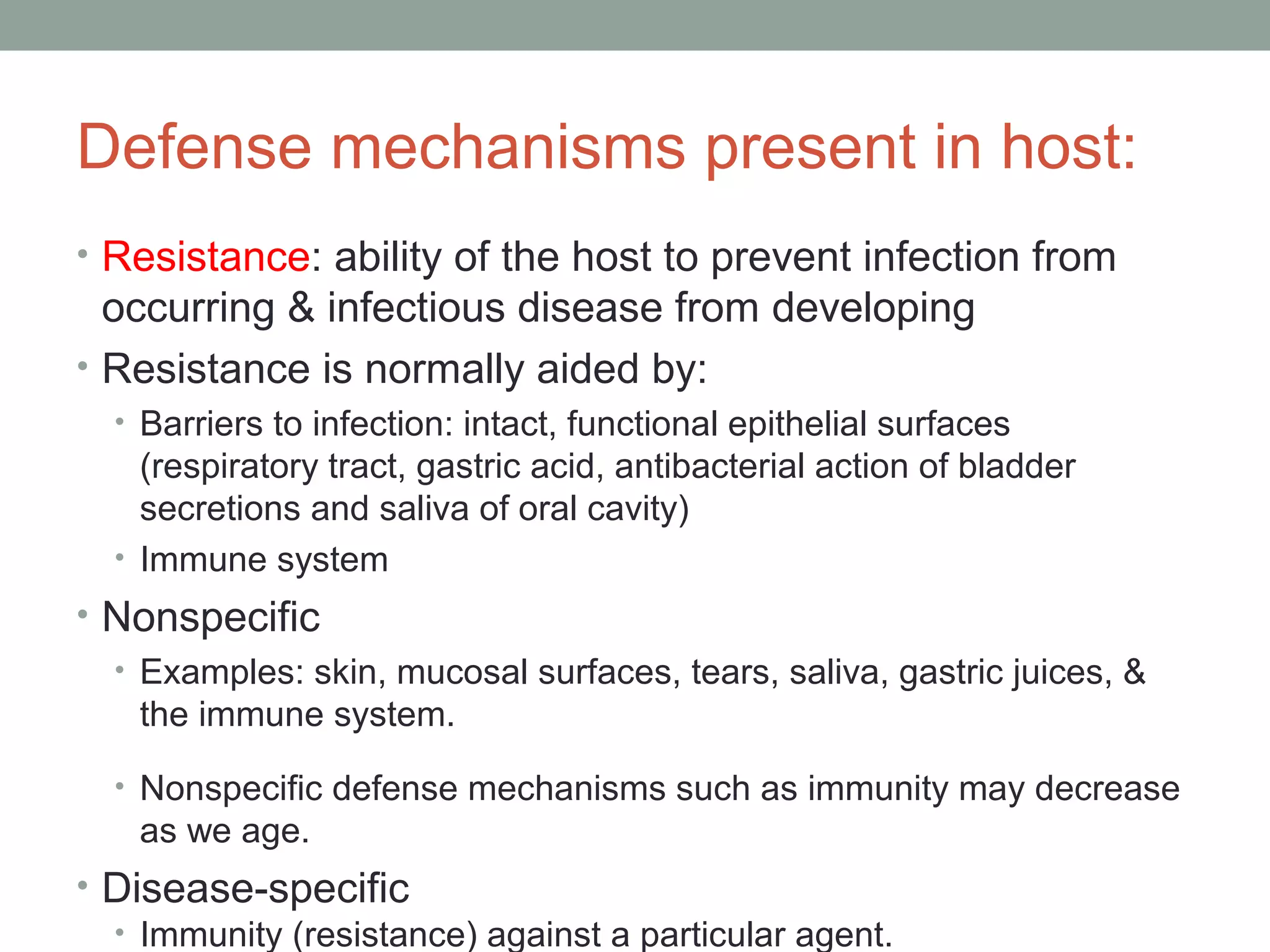 Defense mechanisms present in host:

• Resistance: ability of the host to prevent infection from occurring & infectious disease from developing

• Resistance is normally aided by:

• Barriers to infection: intact, functional epithelial surfaces (respiratory tract, gastric acid, antibacterial action of bladder secretions and saliva of oral cavity)

• Immune system

• Nonspecific

• Examples: skin, mucosal surfaces, tears, saliva, gastric juices, & the immune system.

• Nonspecific defense mechanisms such as immunity may decrease as we age.

• Disease-specific

• Immunity (resistance) against a particular agent.